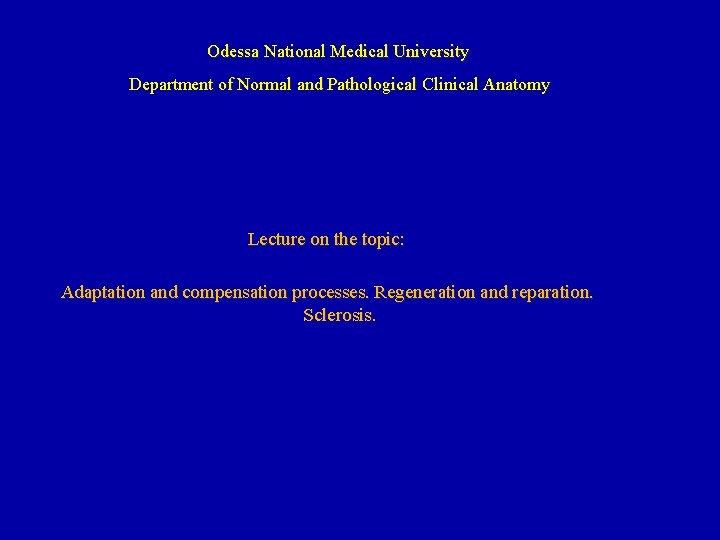 Odessa National Medical University

Department of Normal and Pathological Clinical Anatomy

Lecture on the topic:

Adaptation and compensation processes. Regeneration and reparation. Sclerosis.